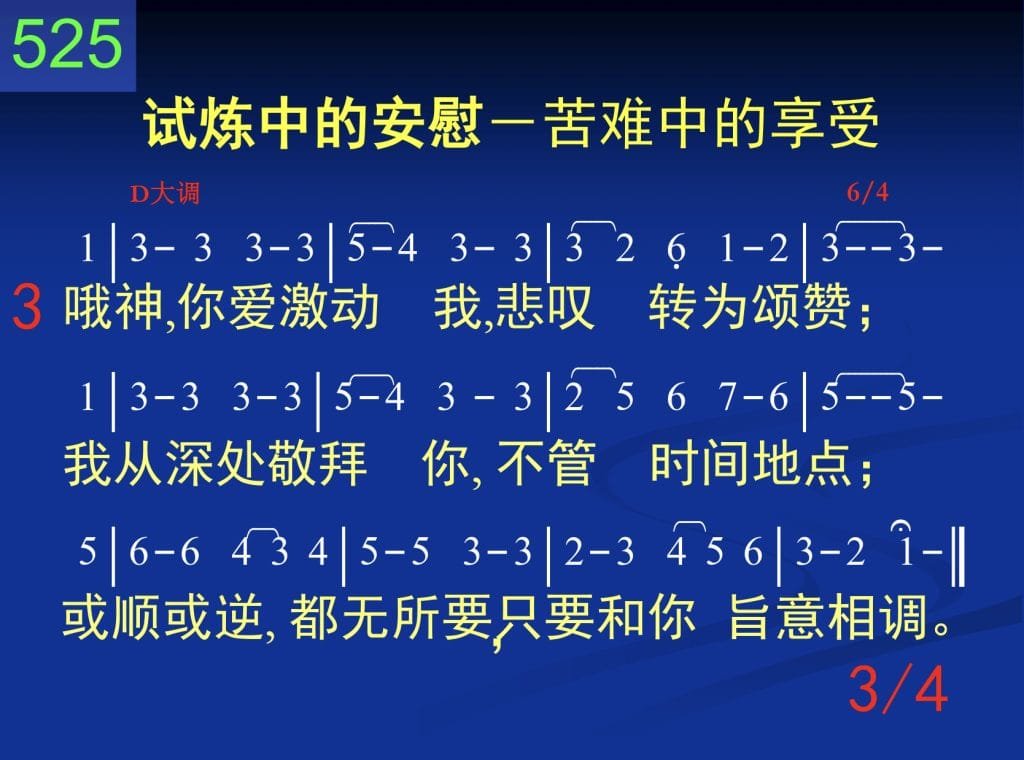 525

试炼中的安慰－苦难中的享受

D大调 6/4

1 | 3- 3 3-3 | 5-4 3- 3 | 3 2 6 1-2 | 3--3-

3 哦神,你爱激动 我,悲叹 转为颂赞;

1 | 3-3 3-3 | 5-4 3 - 3 | 2 5 6 7-6 | 5--5-

我从深处敬拜 你, 不管 时间地点;

5 | 6-6 4 3 4 | 5-5 3-3 | 2-3 4 5 6 | 3-2 1- ‖

或顺或逆, 都无所要,只要和你 旨意相调。

3/4